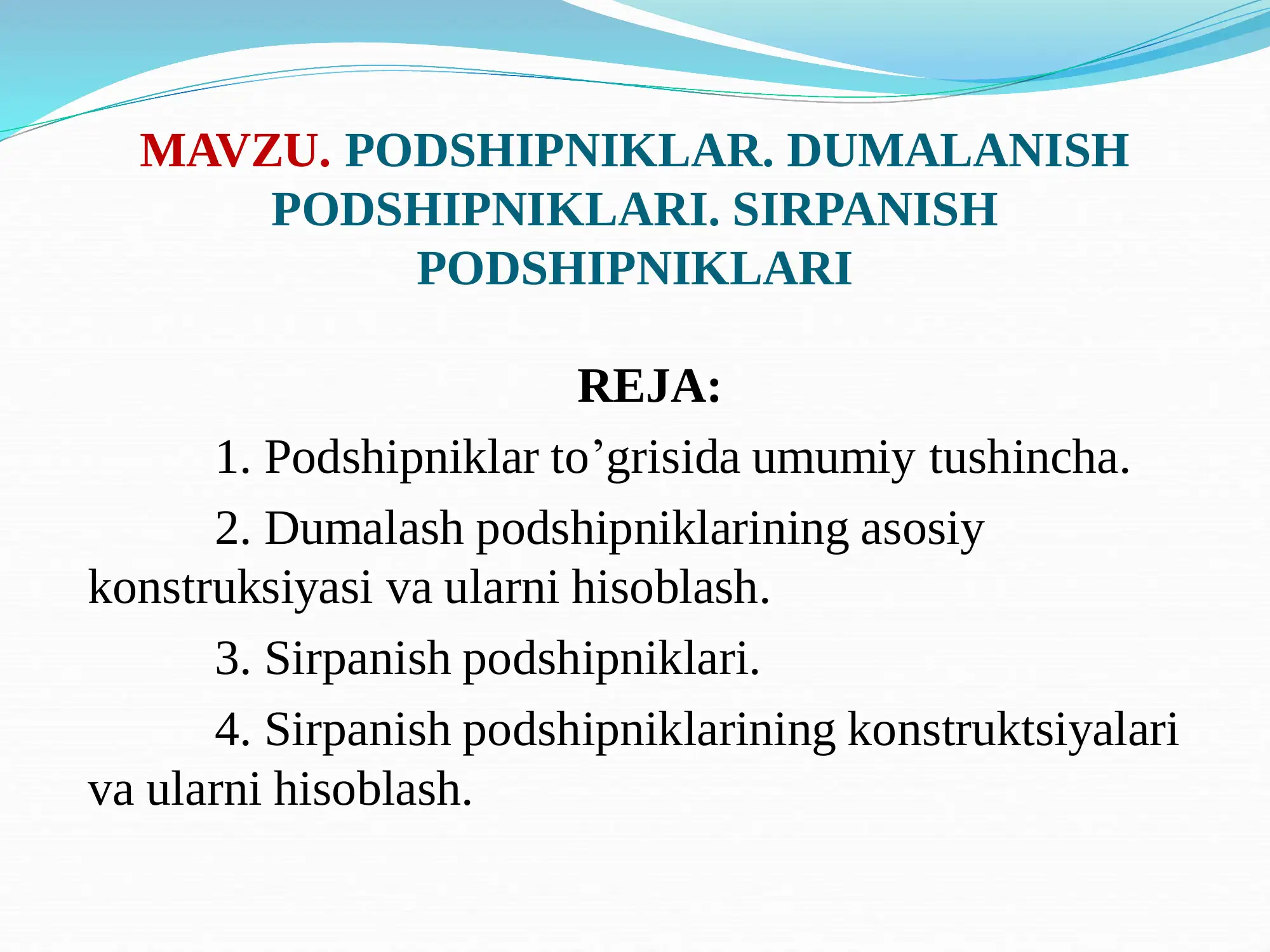 MAVZU. PODSHIPNIKLAR. DUMALANISH PODSHIPNIKLARI. SIRPANISH PODSHIPNIKLARI

REJA:

1. Podshipniklar to’grisida umumiy tushincha.

2. Dumalash podshipniklarining asosiy konstruksiyasi va ularni hisoblash.

3. Sirpanish podshipniklari.

4. Sirpanish podshipniklarining konstruktsiyalari va ularni hisoblash.